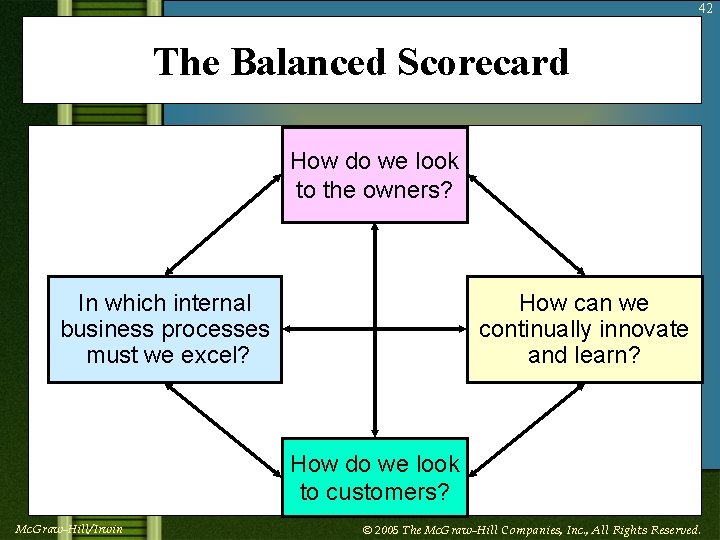 42

The Balanced Scorecard

How do we look to the owners?

In which internal business processes must we excel?

How can we continually innovate and learn?

How do we look to customers?

McGraw-Hill/Irwin

© 2005 The McGraw-Hill Companies, Inc., All Rights Reserved.